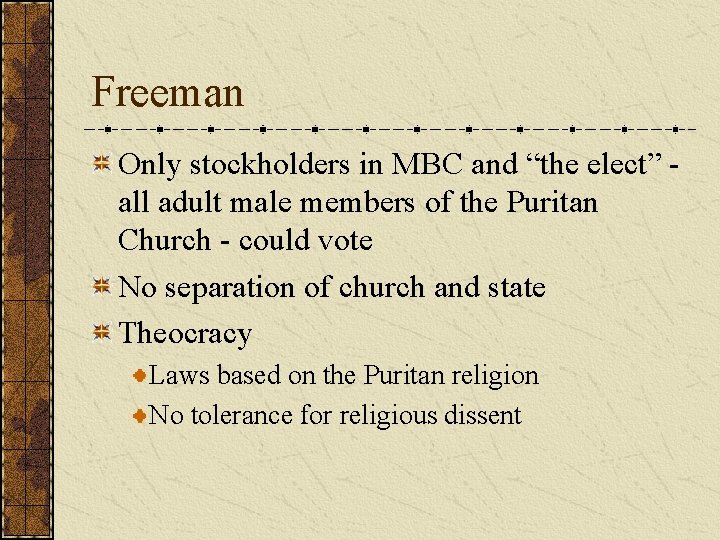 Freeman

Only stockholders in MBC and “the elect” - all adult male members of the Puritan Church - could vote

No separation of church and state

Theocracy

Laws based on the Puritan religion

No tolerance for religious dissent